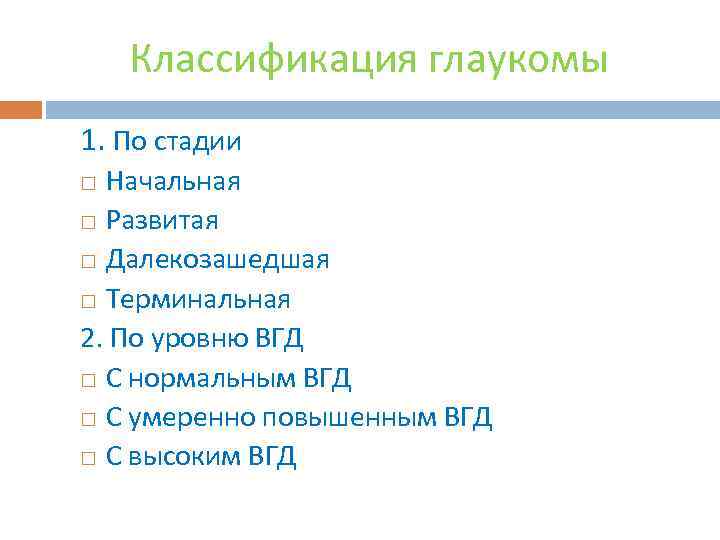 Классификация глаукомы

1. По стадии
□ Начальная
□ Развитая
□ Далекозашедшая
□ Терминальная
2. По уровню ВГД
□ С нормальным ВГД
□ С умеренно повышенным ВГД
□ С высоким ВГД